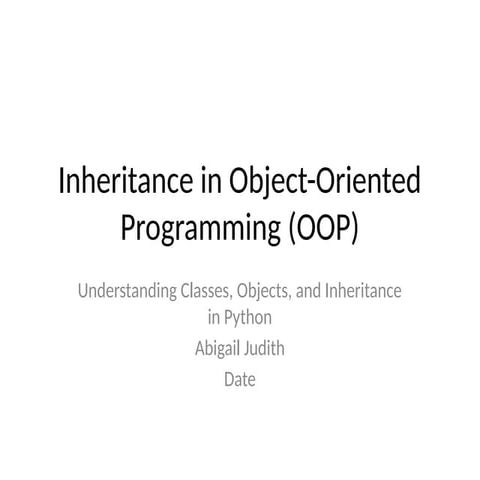 Inheritance in Object-Oriented Programming (OOP)

Understanding Classes, Objects, and Inheritance in Python

Abigail Judith

Date